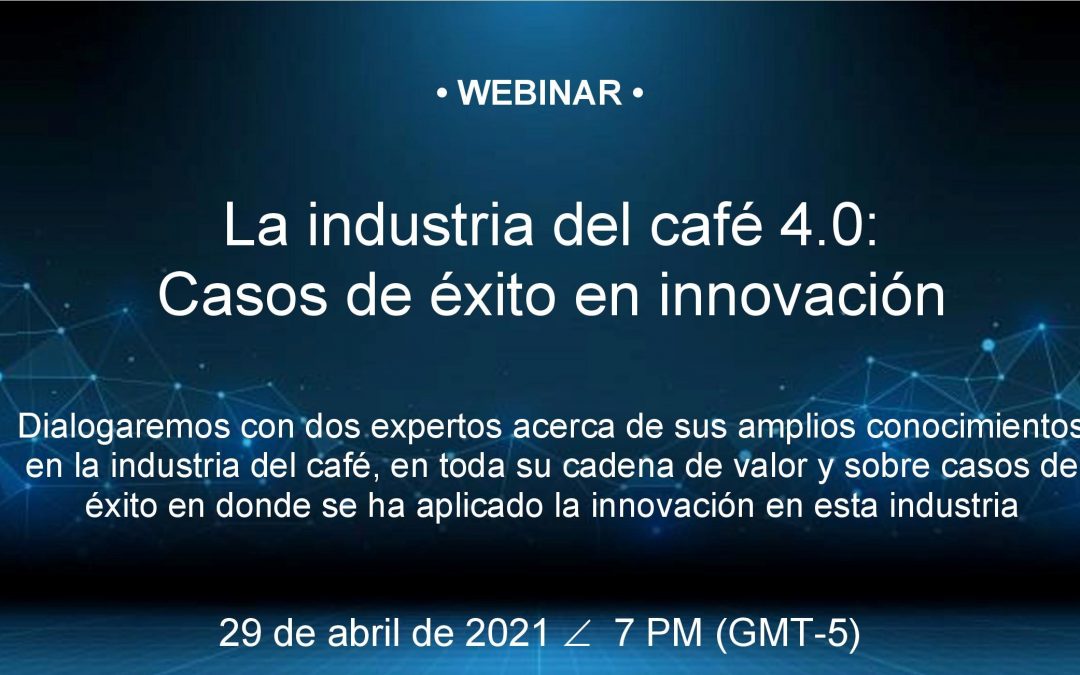 • WEBINAR •

La industria del café 4.0:
Casos de éxito en innovación

Dialogaremos con dos expertos acerca de sus amplios conocimientos en la industria del café, en toda su cadena de valor y sobre casos de éxito en donde se ha aplicado la innovación en esta industria

29 de abril de 2021 ∠ 7 PM (GMT-5)